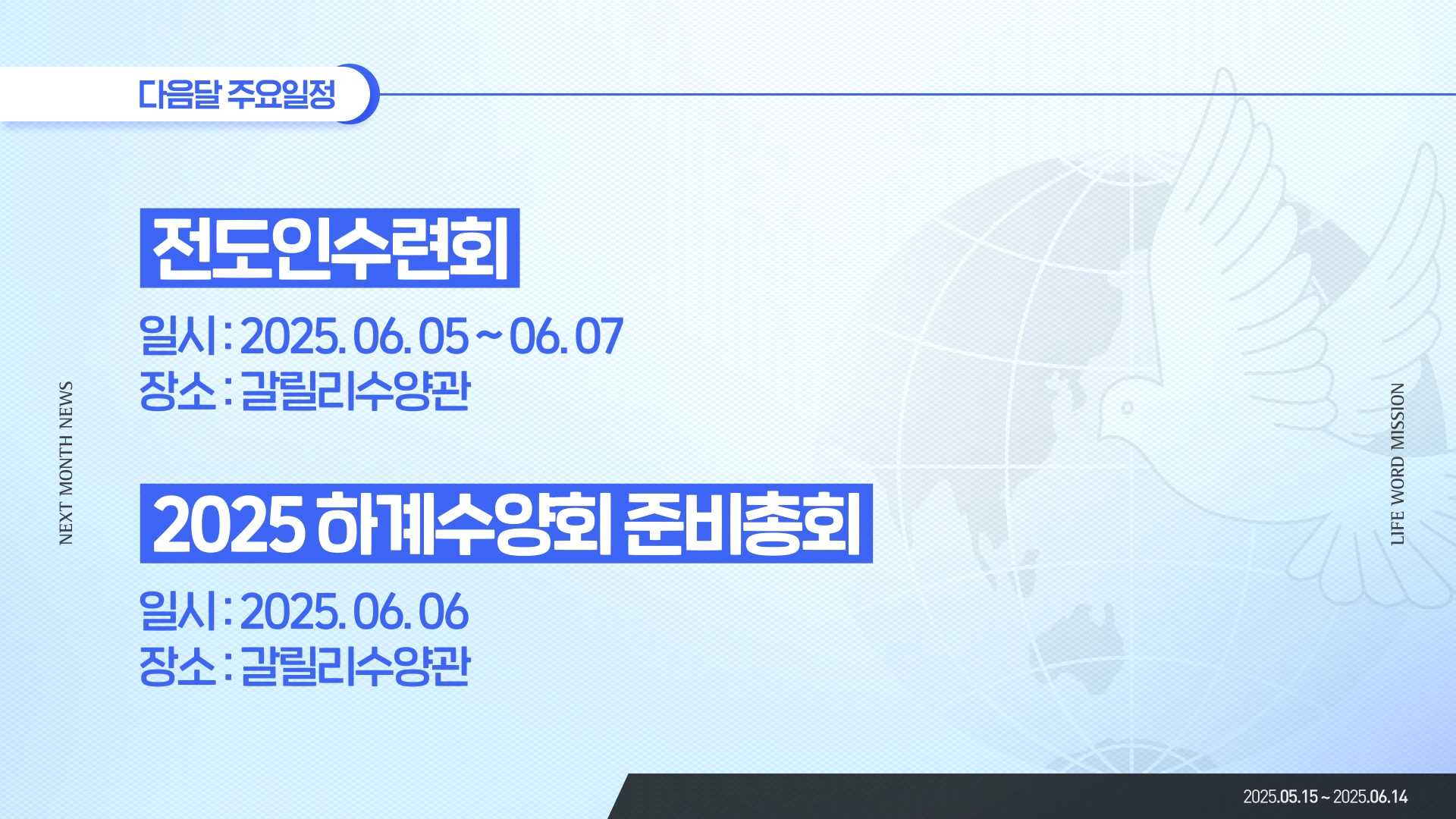 다음달 주요일정

NEXT MONTH NEWS

전도인수련회

일시 : 2025. 06. 05 ~ 06. 07
장소 : 갈릴리수양관

2025 하계수양회 준비총회

일시 : 2025. 06. 06
장소 : 갈릴리수양관

LIFE WORD MISSION

2025.05.15 ~ 2025.06.14